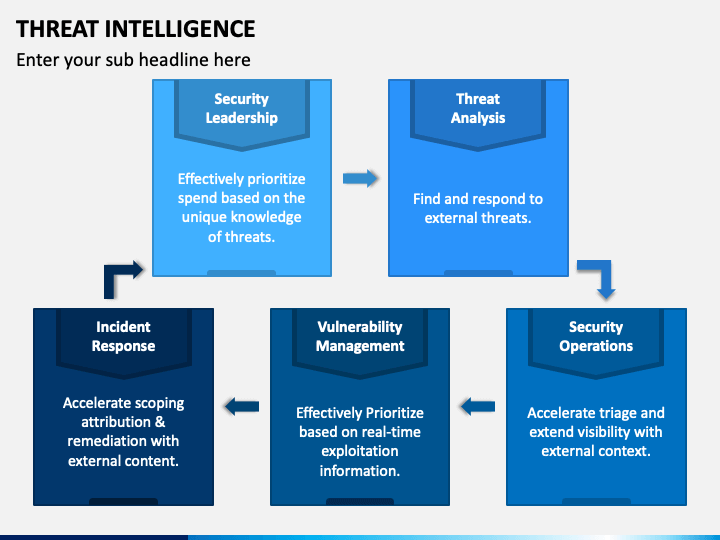 THREAT INTELLIGENCE

Enter your sub headline here

Security Leadership

Effectively prioritize spend based on the unique knowledge of threats.

Threat Analysis

Find and respond to external threats.

Security Operations

Accelerate triage and extend visibility with external context.

Vulnerability Management

Effectively Prioritize based on real-time exploitation information.

Incident Response

Accelerate scoping attribution & remediation with external content.